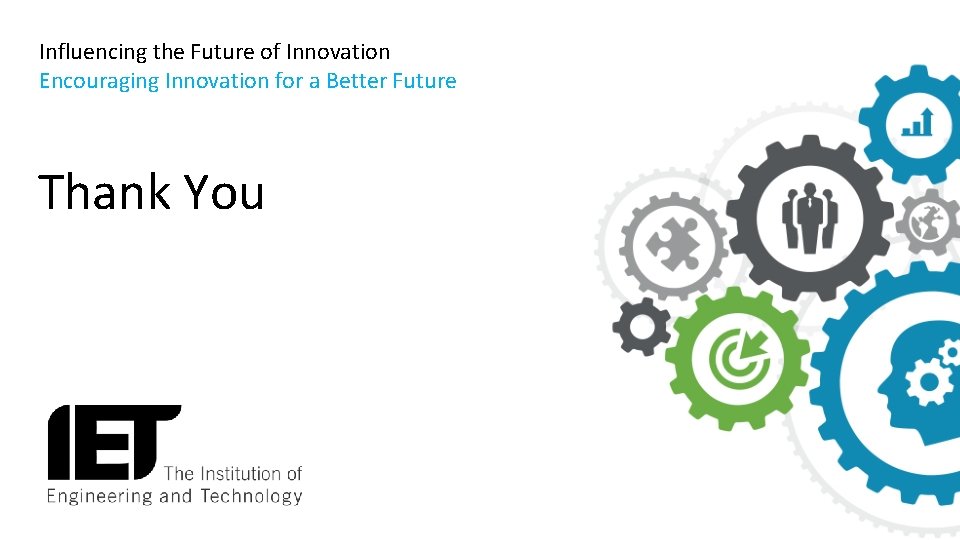 Influencing the Future of Innovation
Encouraging Innovation for a Better Future

Thank You

IET The Institution of Engineering and Technology